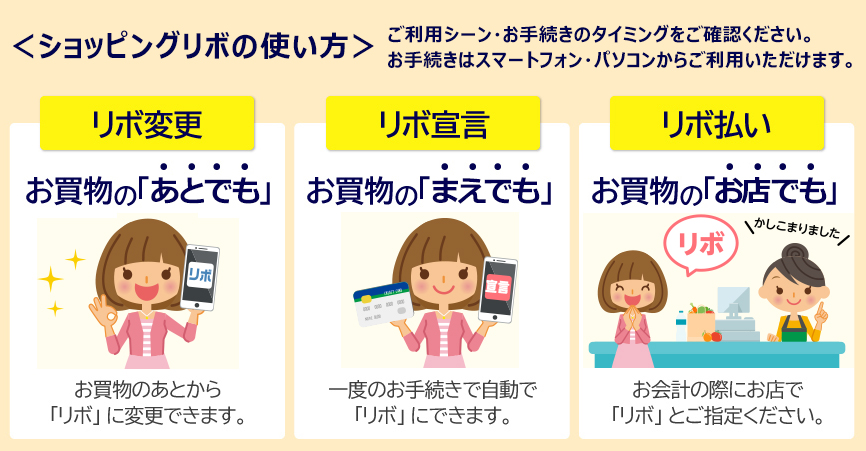 ＜ショッピングリボの使い方＞

ご利用シーン・お手続きのタイミングをご確認ください。
お手続きはスマートフォン・パソコンからご利用いただけます。

リボ変更

お買物の「あとでも」

リボ

お買物のあとから「リボ」に変更できます。

リボ宣言

お買物の「まえでも」

宣言

一度のお手続きで自動で「リボ」にできます。

リボ払い

お買物の「お店でも」

リボ

かしこまりました

お会計の際にお店で「リボ」とご指定ください。